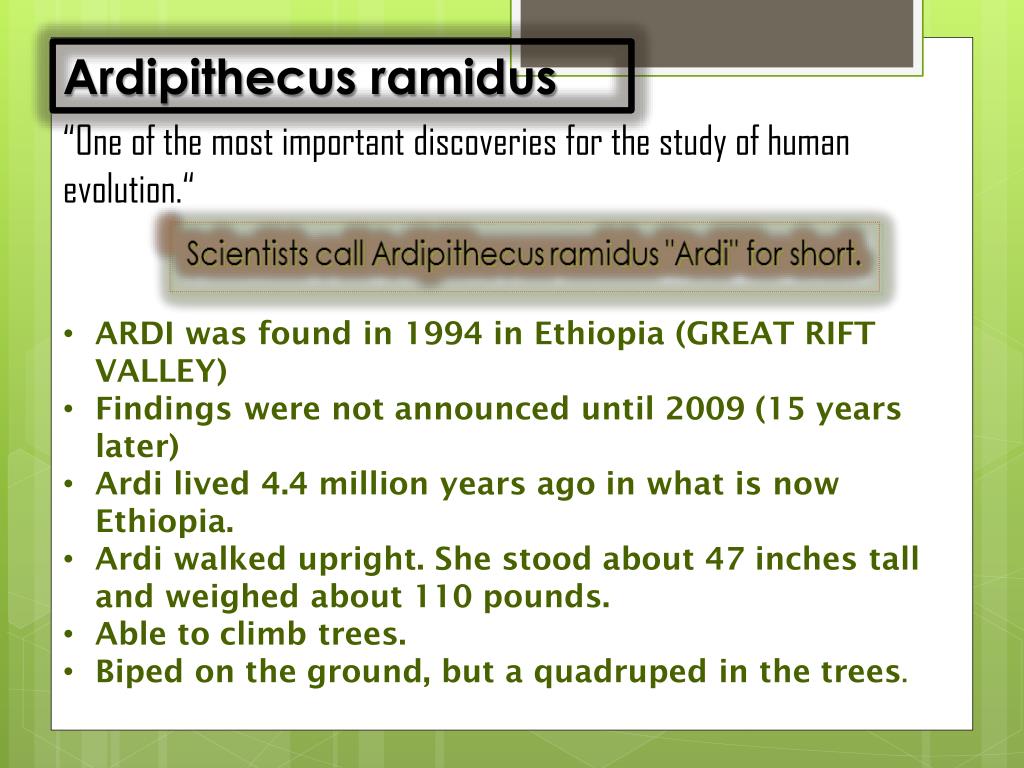 Ardipithecus ramidus

“One of the most important discoveries for the study of human evolution.“

Scientists call Ardipithecus ramidus "Ardi" for short.

• ARDI was found in 1994 in Ethiopia (GREAT RIFT VALLEY)
• Findings were not announced until 2009 (15 years later)
• Ardi lived 4.4 million years ago in what is now Ethiopia.
• Ardi walked upright. She stood about 47 inches tall and weighed about 110 pounds.
• Able to climb trees.
• Biped on the ground, but a quadruped in the trees.